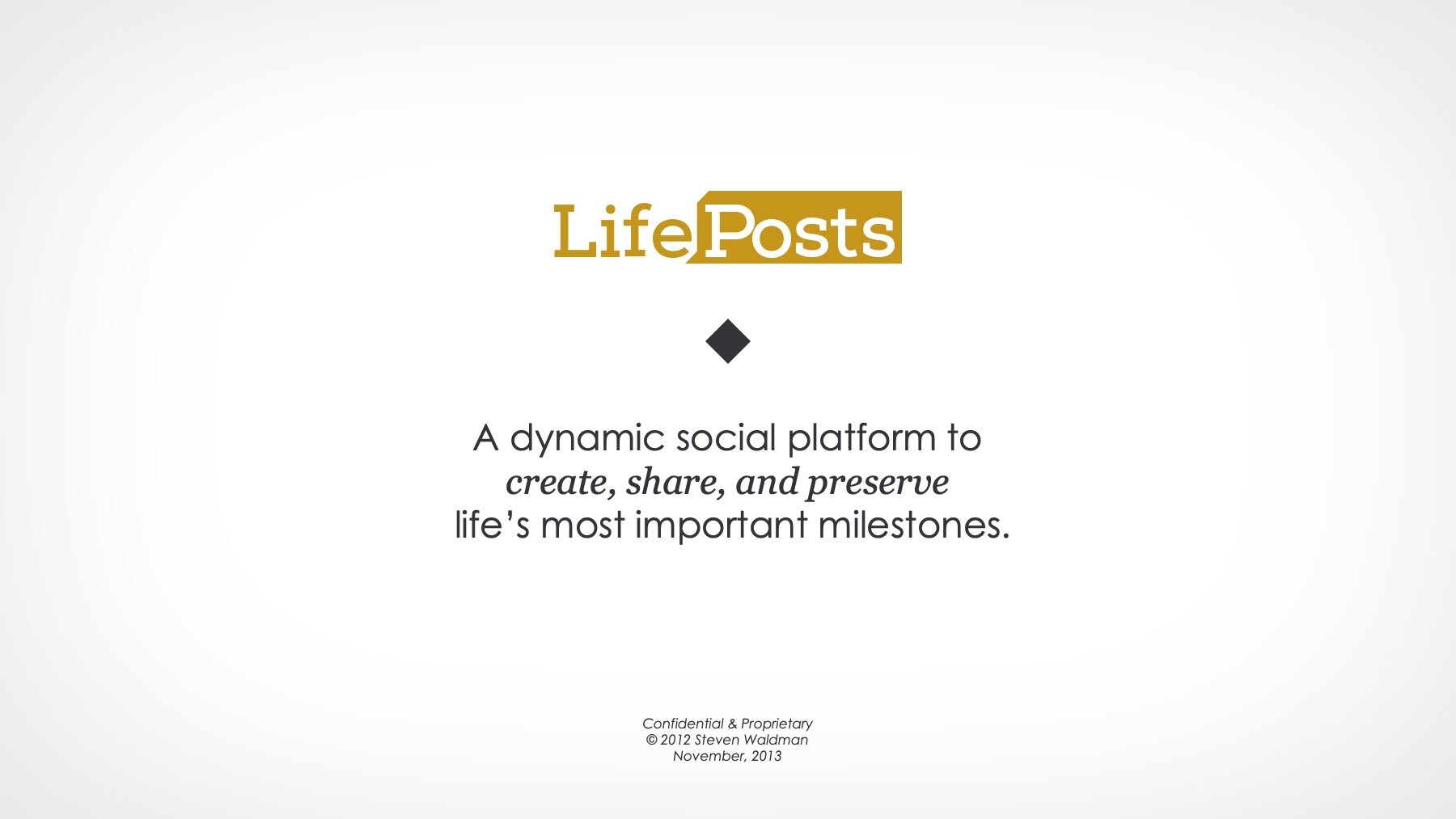 LifePosts

A dynamic social platform to
create, share, and preserve
life’s most important milestones.

Confidential & Proprietary
© 2012 Steven Waldman
November, 2013